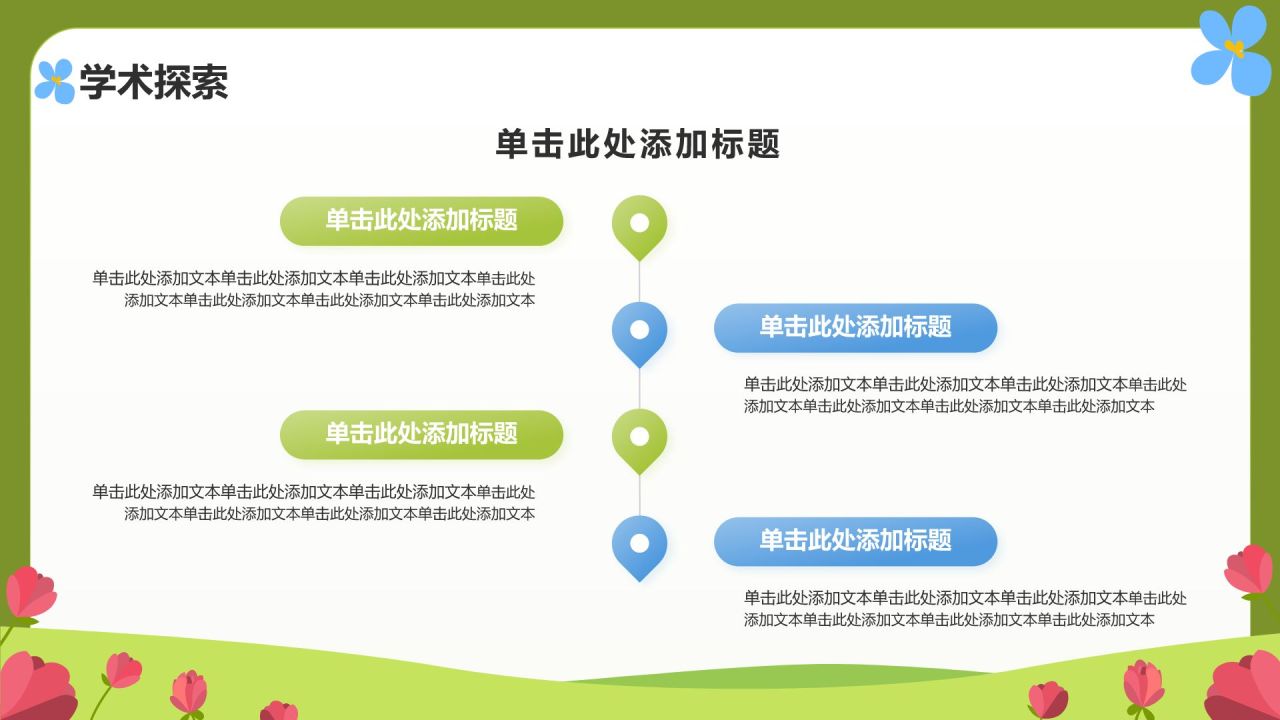 学术探索

单击此处添加标题

单击此处添加标题

单击此处添加文本单击此处添加文本单击此处添加文本单击此处添加文本单击此处添加文本单击此处添加文本单击此处添加文本

单击此处添加标题

单击此处添加文本单击此处添加文本单击此处添加文本单击此处添加文本单击此处添加文本单击此处添加文本单击此处添加文本

单击此处添加标题

单击此处添加文本单击此处添加文本单击此处添加文本单击此处添加文本单击此处添加文本单击此处添加文本单击此处添加文本

单击此处添加标题

单击此处添加文本单击此处添加文本单击此处添加文本单击此处添加文本单击此处添加文本单击此处添加文本单击此处添加文本